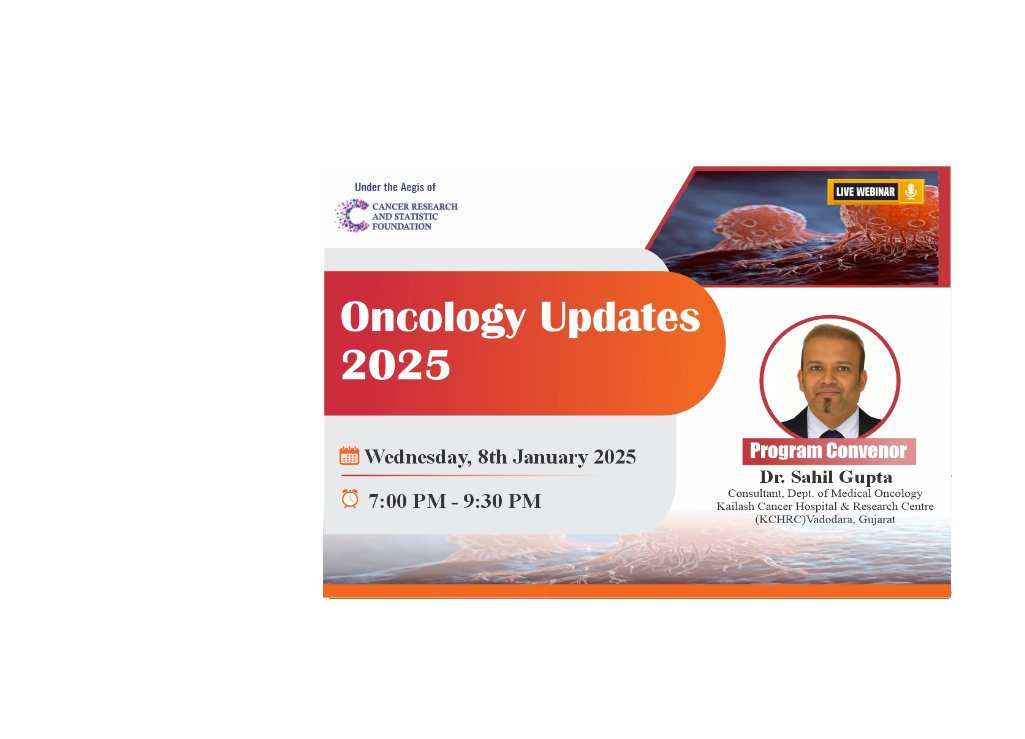 Under the Aegis of
CANCER RESEARCH AND STATISTIC FOUNDATION

LIVE WEBINAR

Oncology Updates 2025

Wednesday, 8th January 2025

7:00 PM - 9:30 PM

Program Convenor
Dr. Sahil Gupta
Consultant, Dept. of Medical Oncology
Kailash Cancer Hospital & Research Centre
(KCHRC)Vadodara, Gujarat